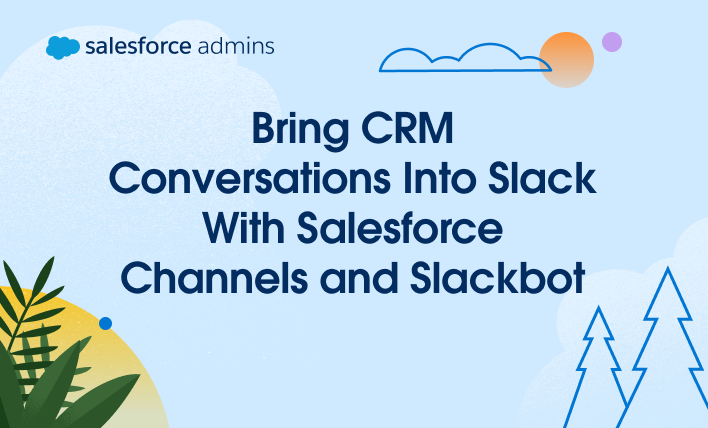 salesforce admins

Bring CRM Conversations Into Slack With Salesforce Channels and Slackbot